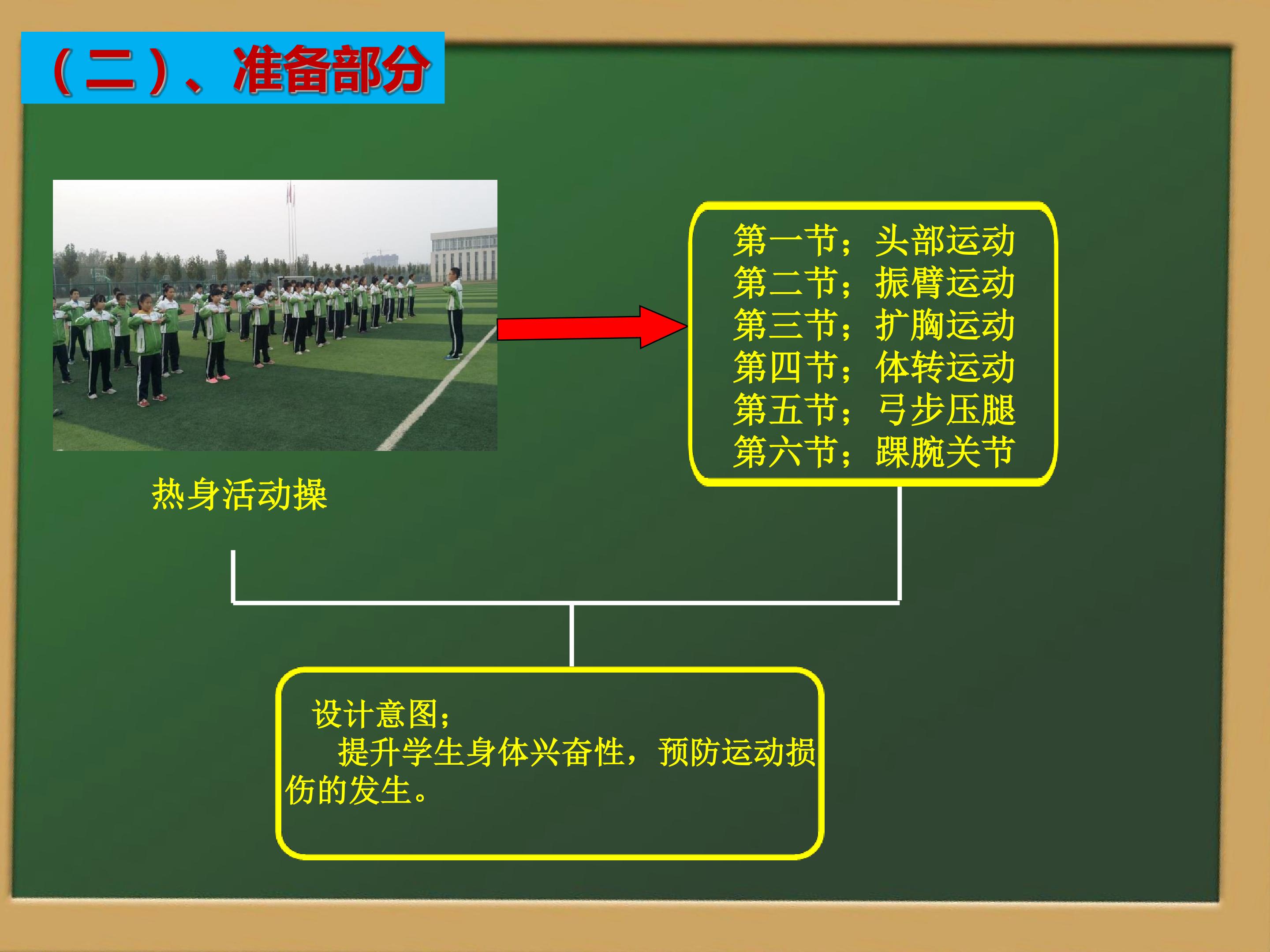 （二）、准备部分

热身活动操

第一节；头部运动
第二节；振臂运动
第三节；扩胸运动
第四节；体转运动
第五节；弓步压腿
第六节；踝腕关节

设计意图；

提升学生身体兴奋性，预防运动损伤的发生。